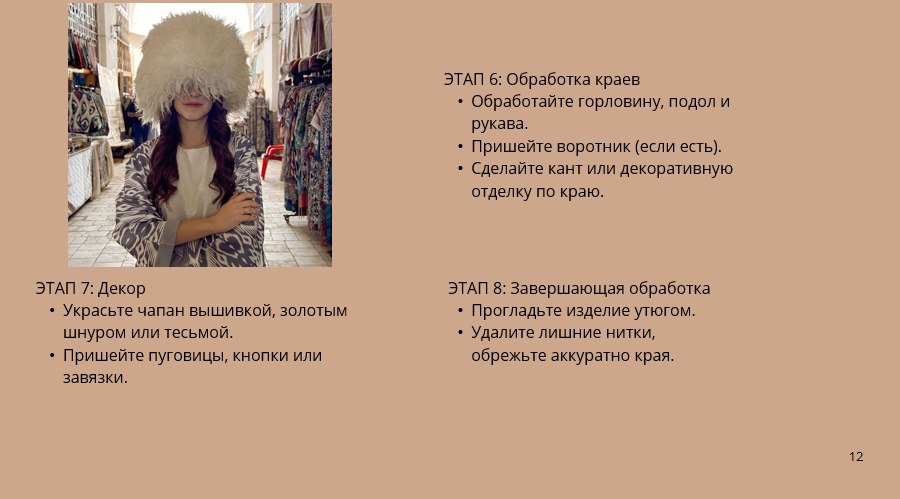 ЭТАП 6: Обработка краев
• Обработайте горловину, подол и рукава.
• Пришейте воротник (если есть).
• Сделайте кант или декоративную отделку по краю.

ЭТАП 7: Декор
• Украсьте чапан вышивкой, золотым шнуром или тесьмой.
• Пришейте пуговицы, кнопки или завязки.

ЭТАП 8: Завершающая обработка
• Прогладьте изделие утюгом.
• Удалите лишние нитки, обрежьте аккуратно края.

12